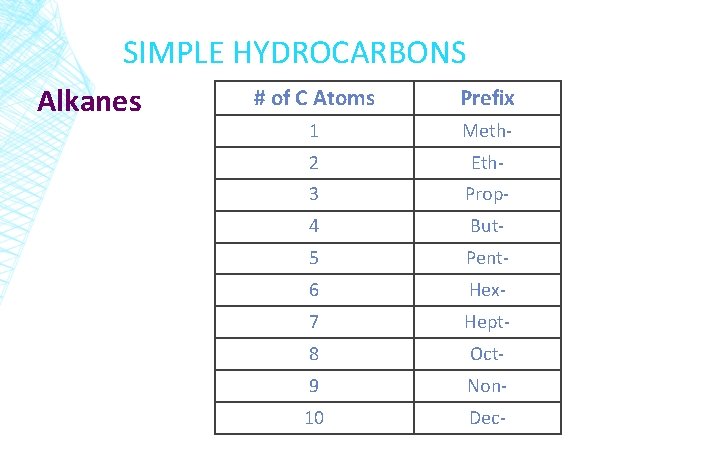 SIMPLE HYDROCARBONS

Alkanes

| # of C Atoms | Prefix |
|---|---|
| 1 | Meth- |
| 2 | Eth- |
| 3 | Prop- |
| 4 | But- |
| 5 | Pent- |
| 6 | Hex- |
| 7 | Hept- |
| 8 | Oct- |
| 9 | Non- |
| 10 | Dec- |